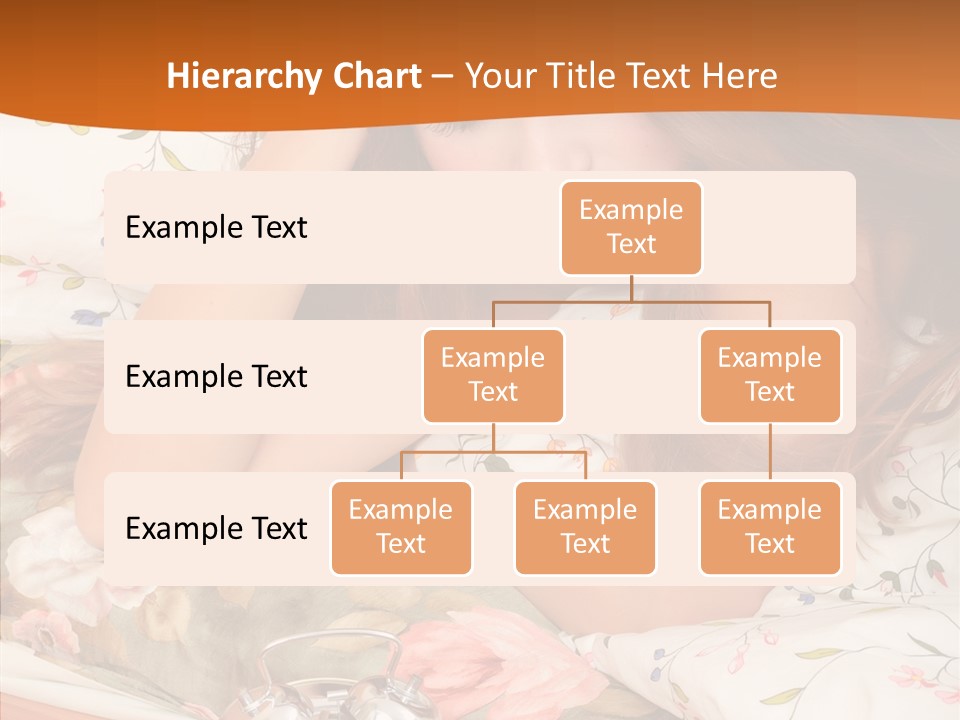 Hierarchy Chart – Your Title Text Here

Example Text

Example Text

Example Text

Example Text

Example Text

Example Text

Example Text

Example Text

Example Text